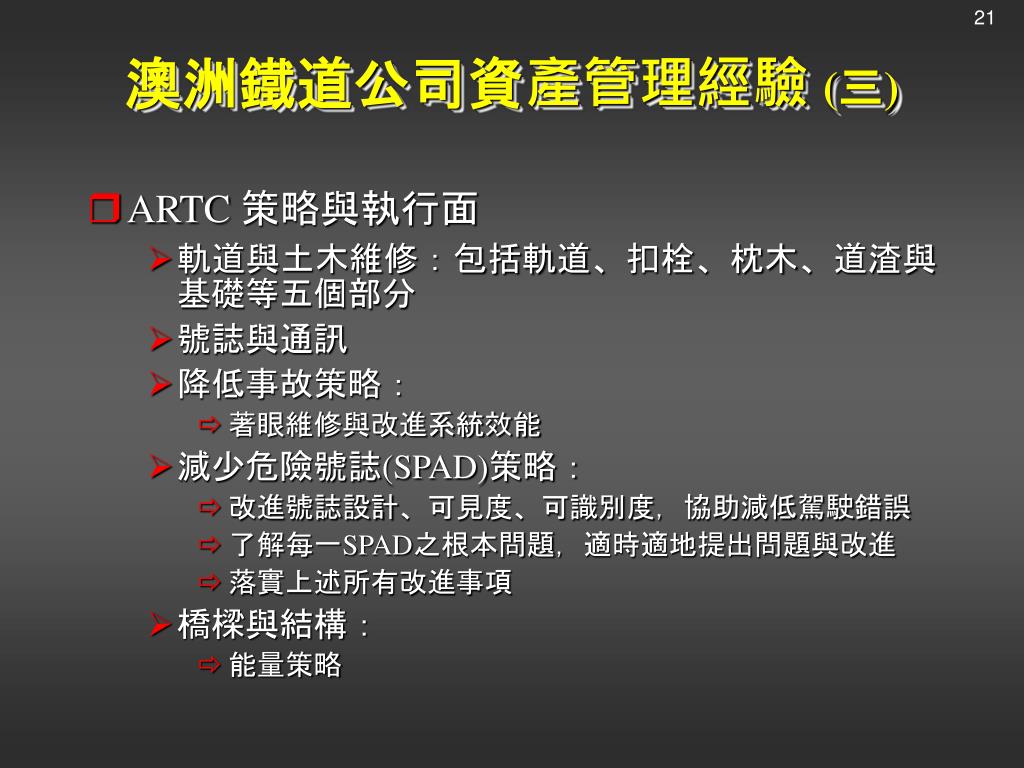 21

澳洲鐵道公司資產管理經驗 (三)

ARTC 策略與執行面

軌道與土木維修：包括軌道、扣栓、枕木、道渣與基礎等五個部分

號誌與通訊

降低事故策略：

著眼維修與改進系統效能

減少危險號誌(SPAD)策略：

改進號誌設計、可見度、可識別度，協助減低駕駛錯誤

了解每一SPAD之根本問題，適時適地提出問題與改進

落實上述所有改進事項

橋樑與結構：

能量策略